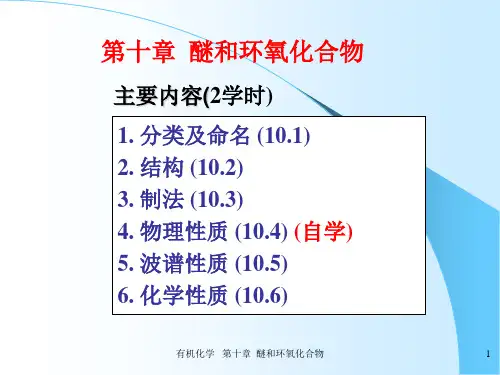 第十章 醚和环氧化合物

主要内容(2学时)

1. 分类及命名 (10.1)
2. 结构 (10.2)
3. 制法 (10.3)
4. 物理性质 (10.4) (自学)
5. 波谱性质 (10.5)
6. 化学性质 (10.6)

有机化学 第十章 醚和环氧化合物

1